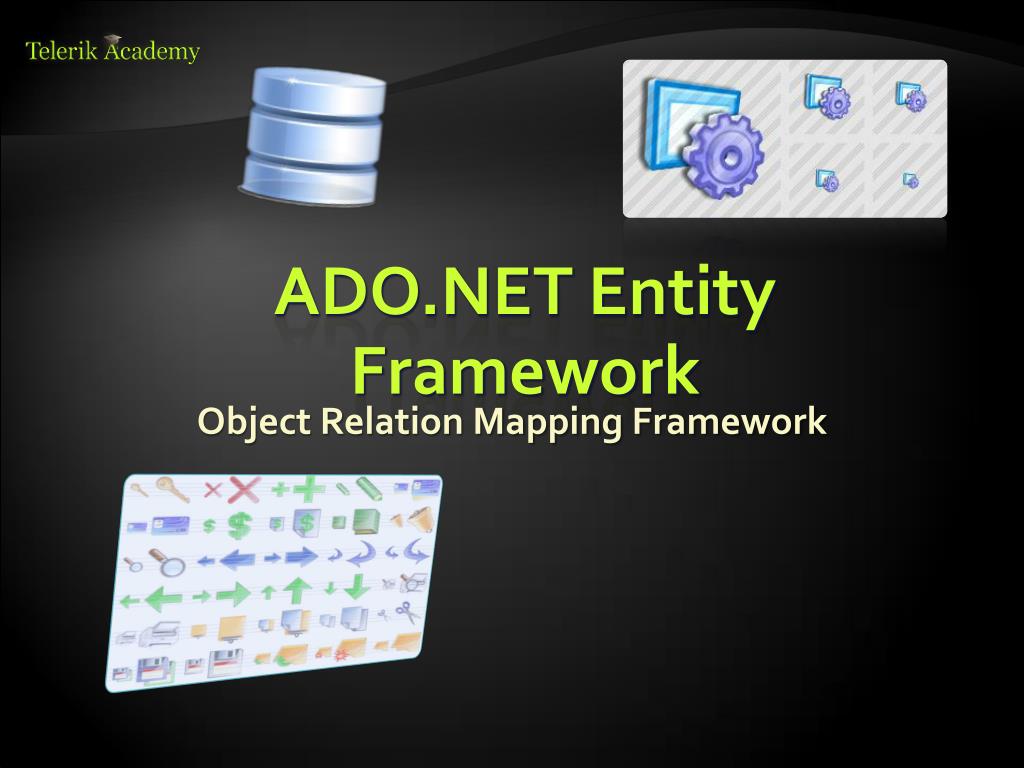 Telerik Academy

ADO.NET Entity Framework

Object Relation Mapping Framework